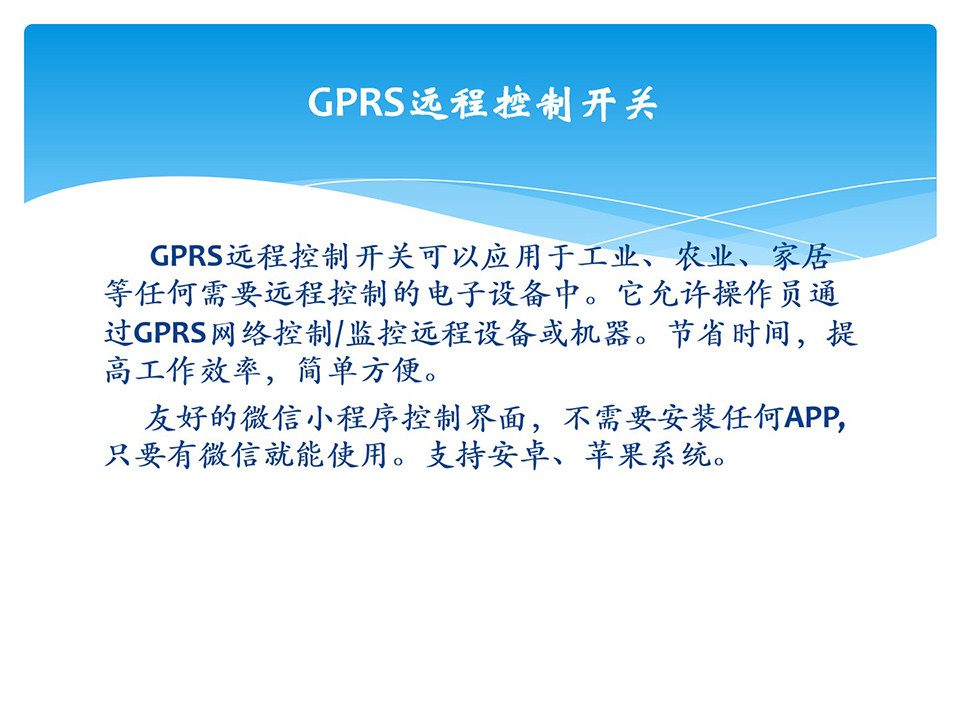 GPRS远程控制开关

GPRS远程控制开关可以应用于工业、农业、家居等任何需要远程控制的电子设备中。它允许操作员通过GPRS网络控制/监控远程设备或机器。节省时间，提高工作效率，简单方便。

友好的微信小程序控制界面，不需要安装任何APP,只要有微信就能使用。支持安卓、苹果系统。